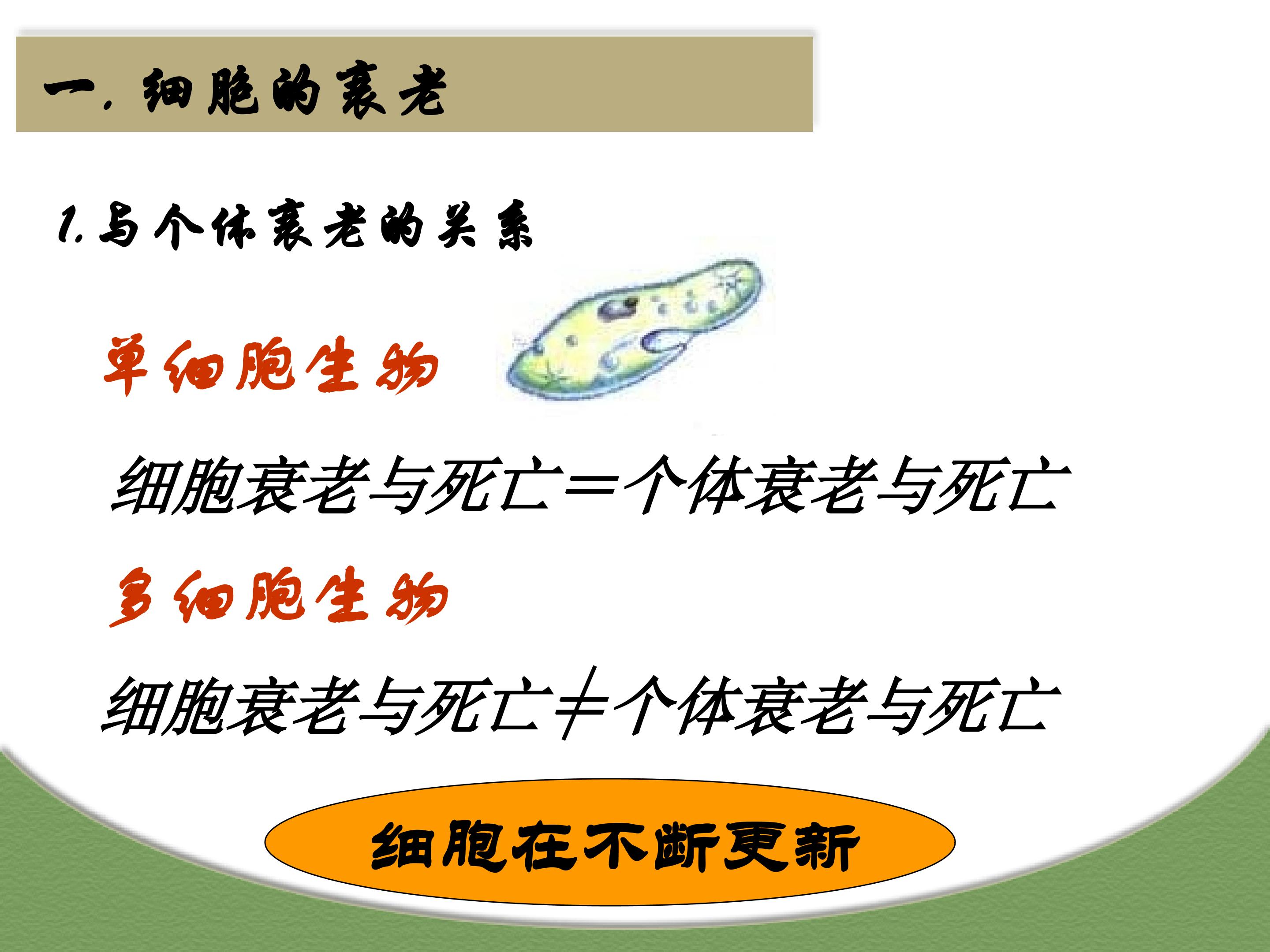 一. 细胞的衰老

1. 与个体衰老的关系

单细胞生物

细胞衰老与死亡＝个体衰老与死亡

多细胞生物

细胞衰老与死亡≠个体衰老与死亡

细胞在不断更新